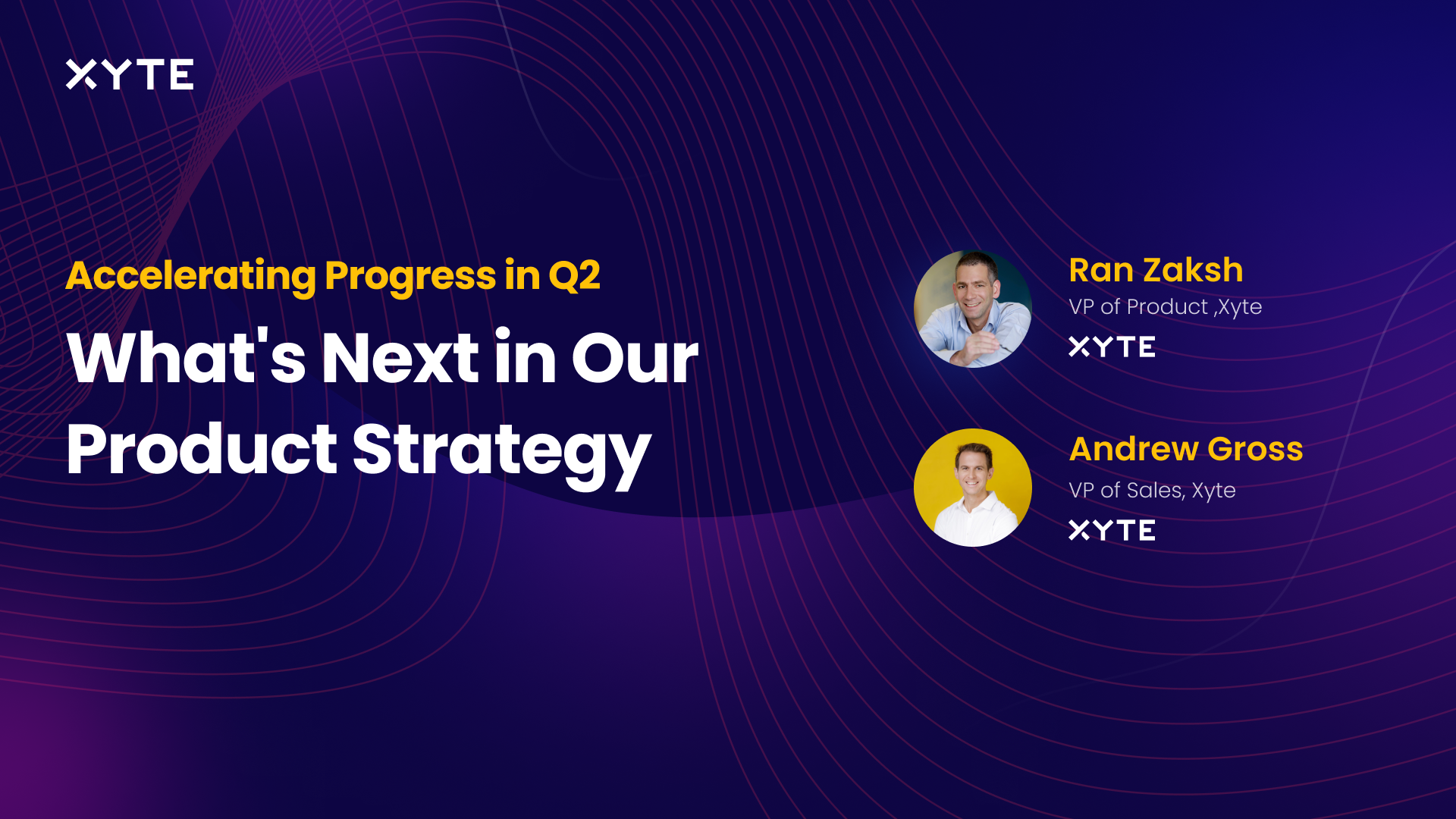 XYTE

Accelerating Progress in Q2

What's Next in Our Product Strategy

Ran Zaksh
VP of Product ,Xyte
XYTE

Andrew Gross
VP of Sales, Xyte
XYTE